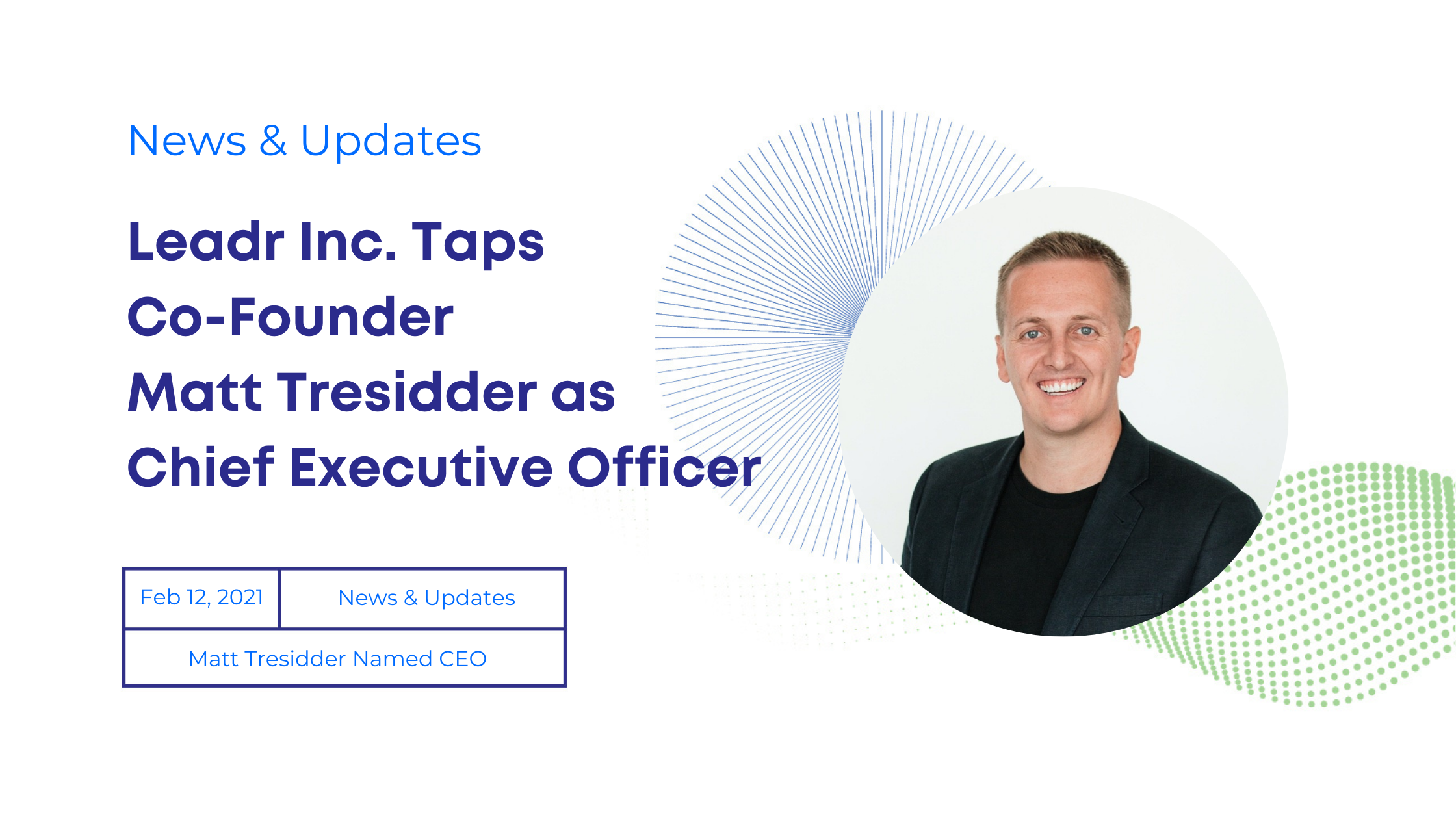 News & Updates

Leadr Inc. Taps Co-Founder Matt Tresidder as Chief Executive Officer

Feb 12, 2021

News & Updates

Matt Tresidder Named CEO